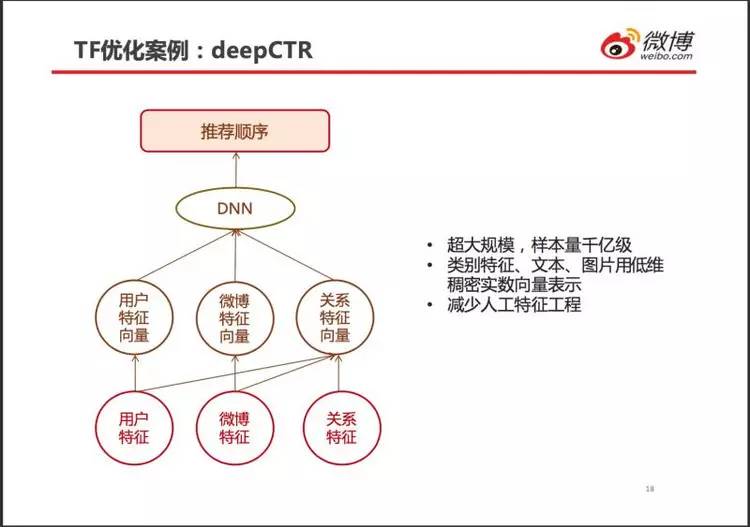 TF优化案例：deepCTR

微博
weibo.com

推荐顺序

DNN

用户特征向量

微博特征向量

关系特征向量

用户特征

微博特征

关系特征

• 超大规模，样本量千亿级
• 类别特征、文本、图片用低维稠密实数向量表示
• 减少人工特征工程

18